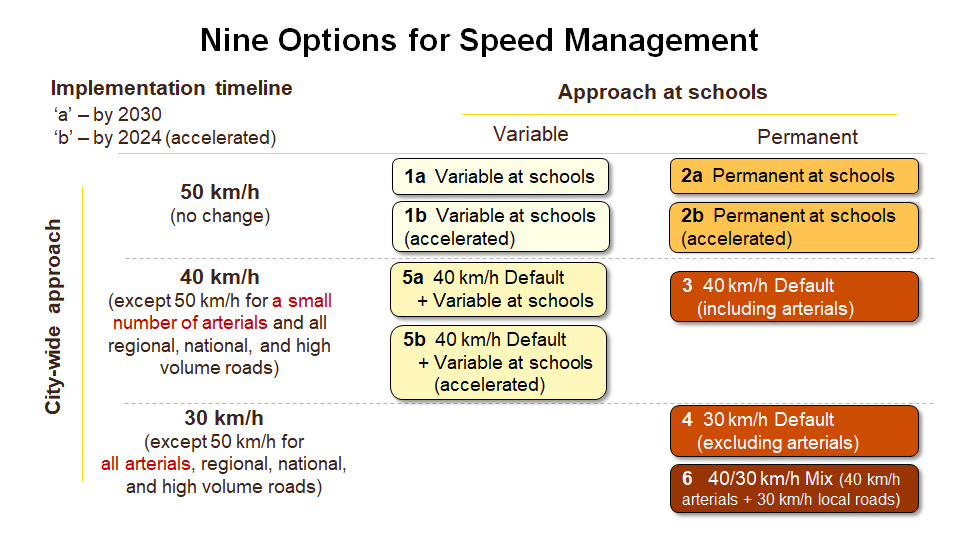 Nine Options for Speed Management

Implementation timeline
'a' – by 2030
'b' – by 2024 (accelerated)

Approach at schools

Variable

Permanent

City-wide approach

50 km/h
(no change)

1a Variable at schools

1b Variable at schools (accelerated)

2a Permanent at schools

2b Permanent at schools (accelerated)

40 km/h
(except 50 km/h for a small number of arterials and all regional, national, and high volume roads)

5a 40 km/h Default + Variable at schools

5b 40 km/h Default + Variable at schools (accelerated)

3 40 km/h Default (including arterials)

30 km/h
(except 50 km/h for all arterials, regional, national, and high volume roads)

4 30 km/h Default (excluding arterials)

6 40/30 km/h Mix (40 km/h arterials + 30 km/h local roads)